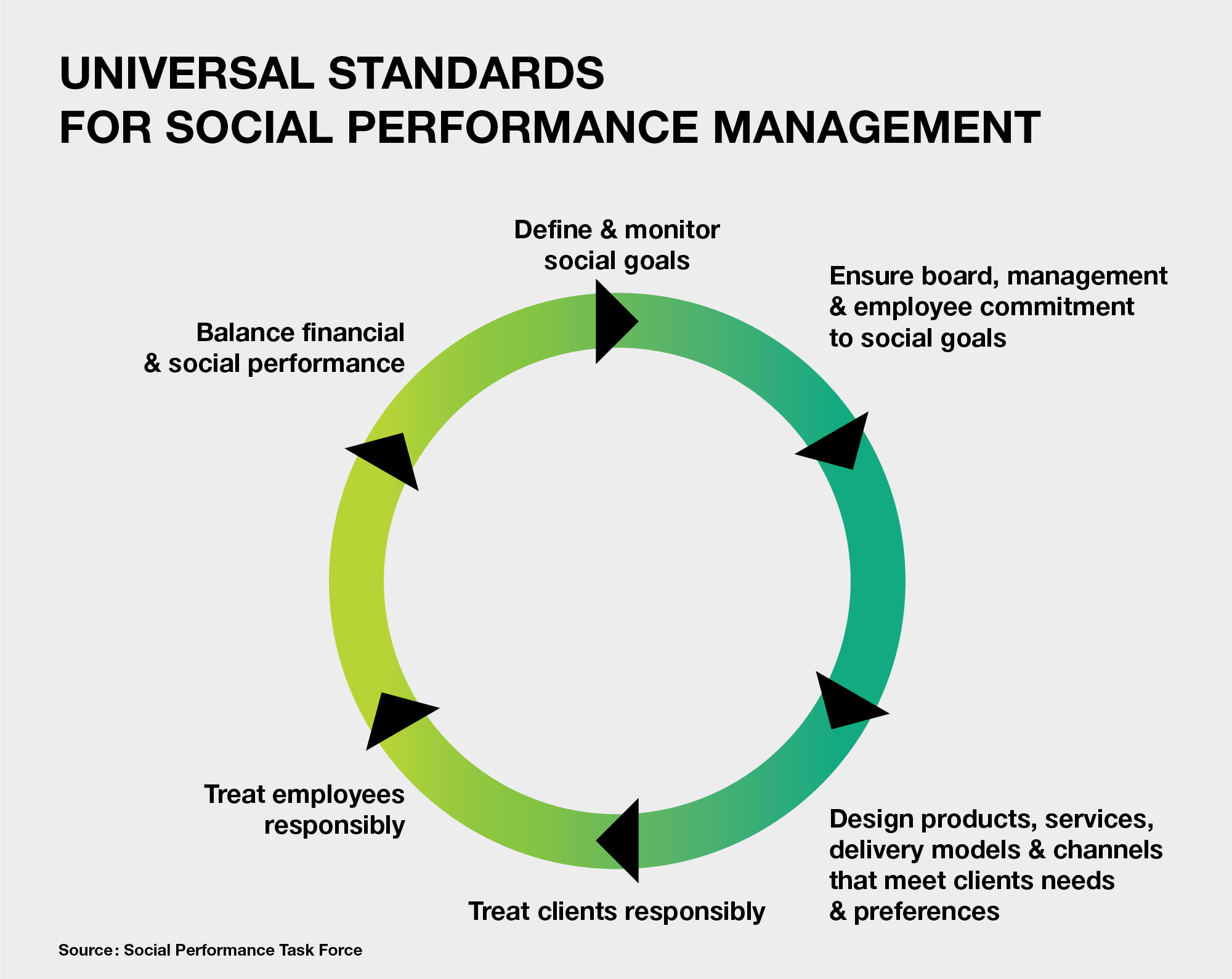 UNIVERSAL STANDARDS
FOR SOCIAL PERFORMANCE MANAGEMENT

Define & monitor social goals

Ensure board, management & employee commitment to social goals

Design products, services, delivery models & channels that meet clients needs & preferences

Treat clients responsibly

Treat employees responsibly

Balance financial & social performance

Source: Social Performance Task Force